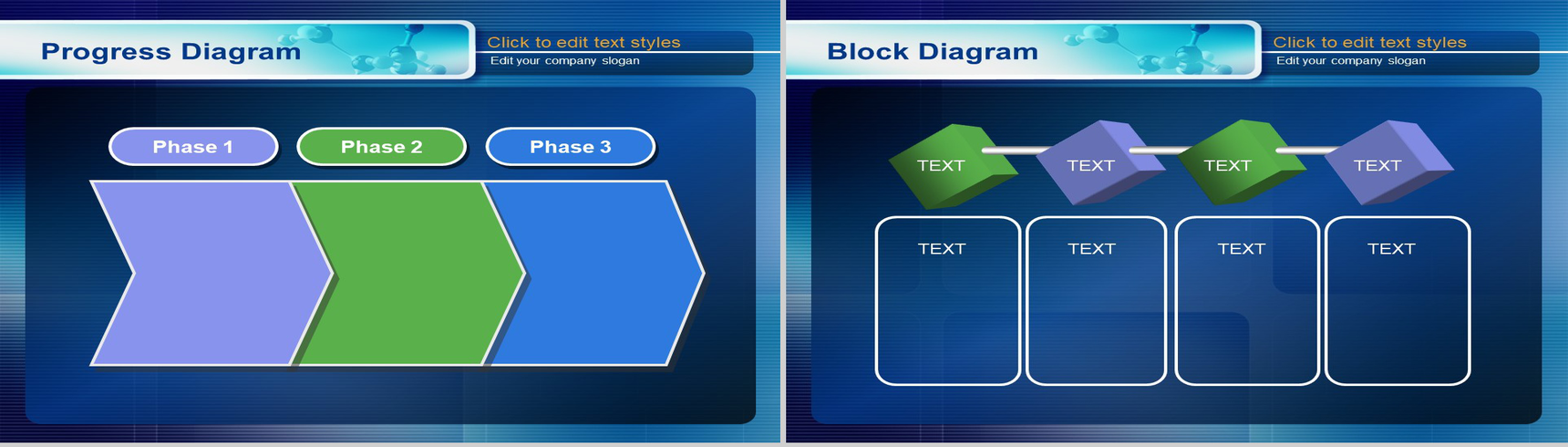 Progress Diagram

Click to edit text styles
Edit your company slogan

Phase 1
Phase 2
Phase 3

Block Diagram

Click to edit text styles
Edit your company slogan

TEXT
TEXT
TEXT
TEXT

TEXT
TEXT
TEXT
TEXT